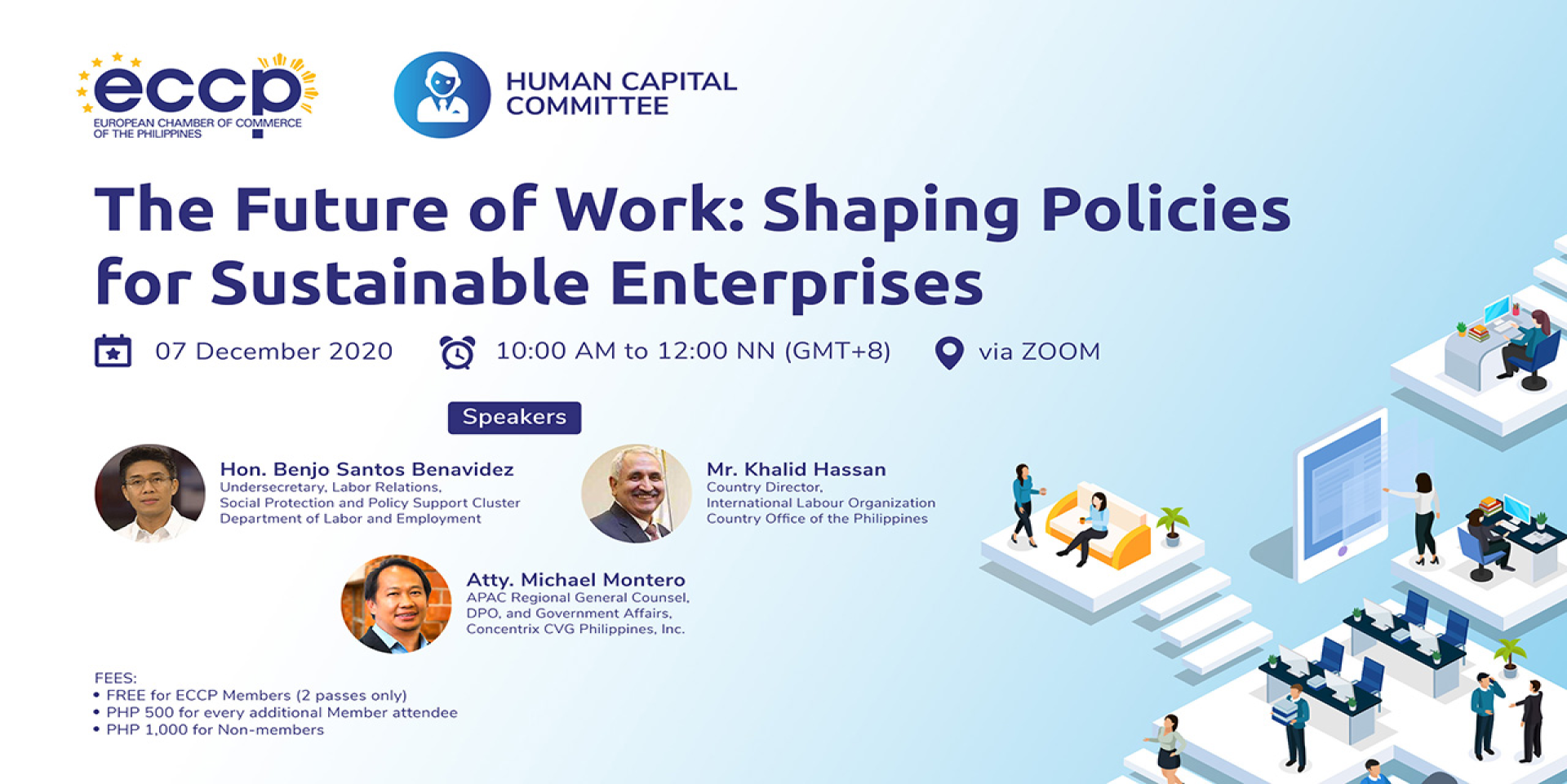 eccp
EUROPEAN CHAMBER OF COMMERCE OF THE PHILIPPINES

HUMAN CAPITAL COMMITTEE

The Future of Work: Shaping Policies for Sustainable Enterprises

07 December 2020

10:00 AM to 12:00 NN (GMT+8)

via ZOOM

Speakers

Hon. Benjo Santos Benavidez
Undersecretary, Labor Relations, Social Protection and Policy Support Cluster
Department of Labor and Employment

Mr. Khalid Hassan
Country Director, International Labour Organization
Country Office of the Philippines

Atty. Michael Montero
APAC Regional General Counsel, DPO, and Government Affairs, Concentrix CVG Philippines, Inc.

FEES:
• FREE for ECCP Members (2 passes only)
• PHP 500 for every additional Member attendee
• PHP 1,000 for Non-members